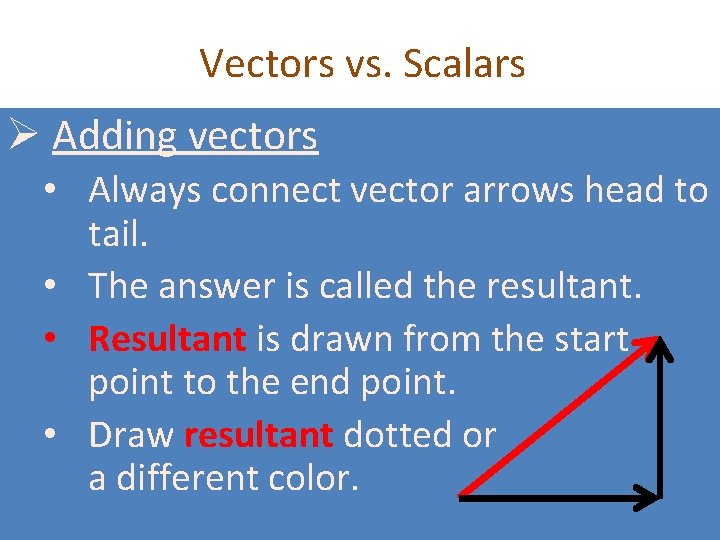 Vectors vs. Scalars

➢ Adding vectors

• Always connect vector arrows head to tail.

• The answer is called the resultant.

• Resultant is drawn from the start point to the end point.

• Draw resultant dotted or a different color.